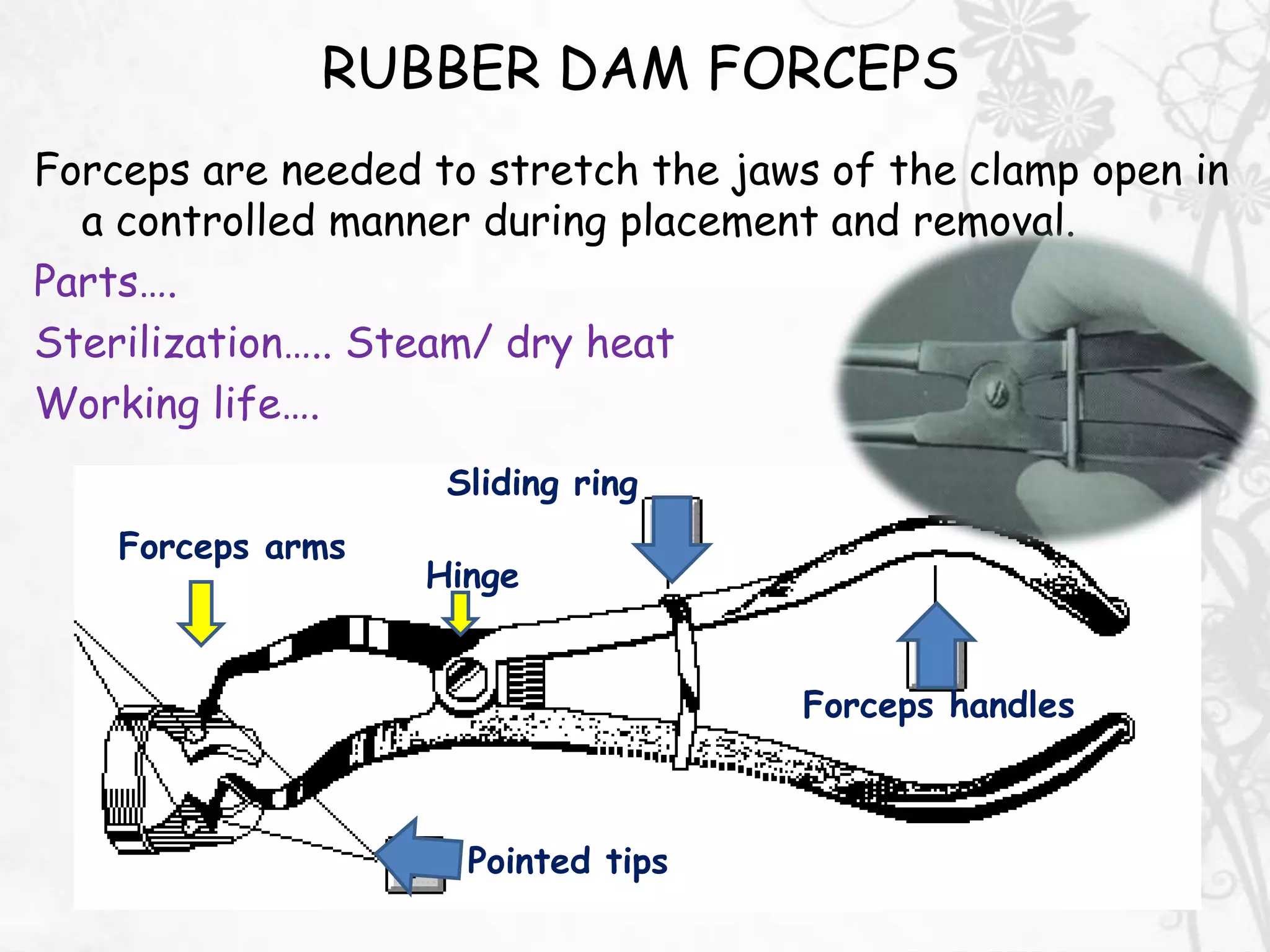 RUBBER DAM FORCEPS

Forceps are needed to stretch the jaws of the clamp open in a controlled manner during placement and removal.

Parts….

Sterilization….. Steam/ dry heat

Working life….

Sliding ring

Forceps arms

Hinge

Forceps handles

Pointed tips